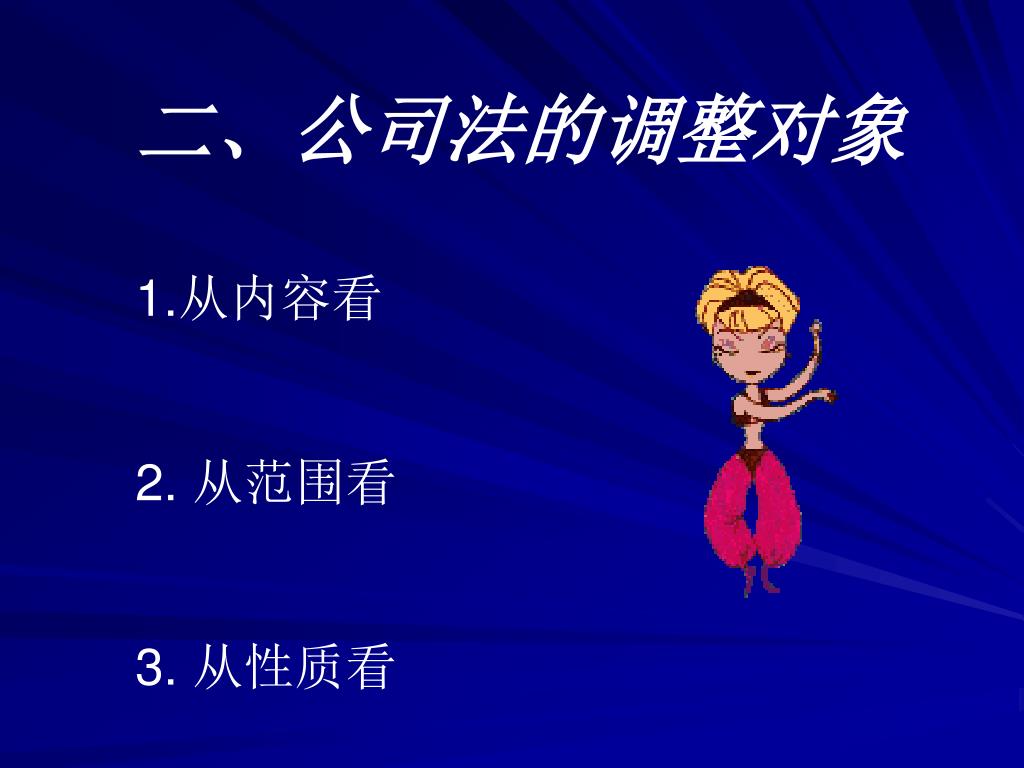 二、公司法的调整对象

1.从内容看

2. 从范围看

3. 从性质看